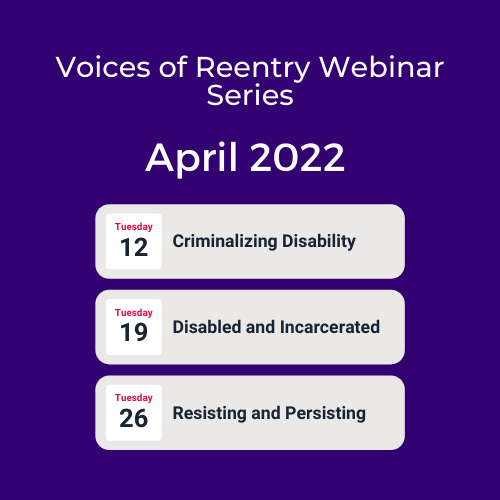 Voices of Reentry Webinar Series

April 2022

Tuesday
12
Criminalizing Disability

Tuesday
19
Disabled and Incarcerated

Tuesday
26
Resisting and Persisting